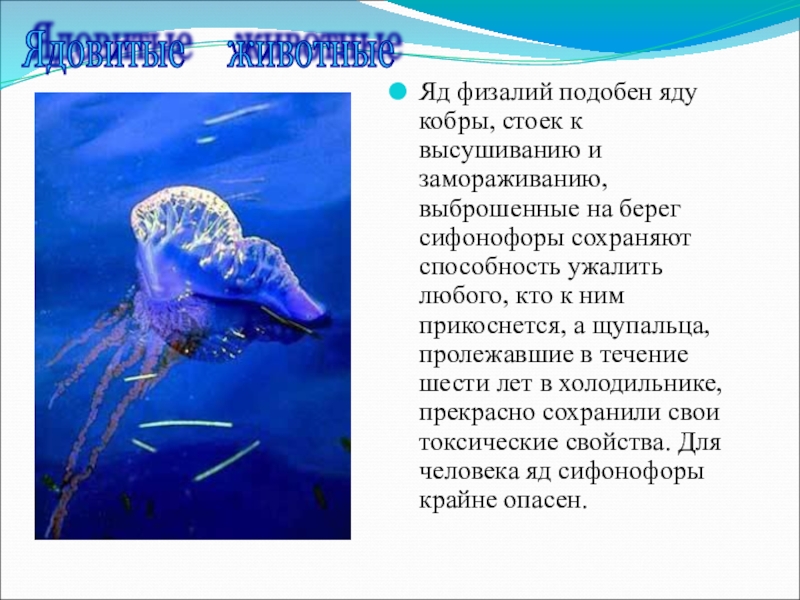 Ядовитые животные

Яд физалий подобен яду кобры, стоек к высушиванию и замораживанию, выброшенные на берег сифонофоры сохраняют способность ужалить любого, кто к ним прикоснется, а щупальца, пролежавшие в течение шести лет в холодильнике, прекрасно сохранили свои токсические свойства. Для человека яд сифонофоры крайне опасен.